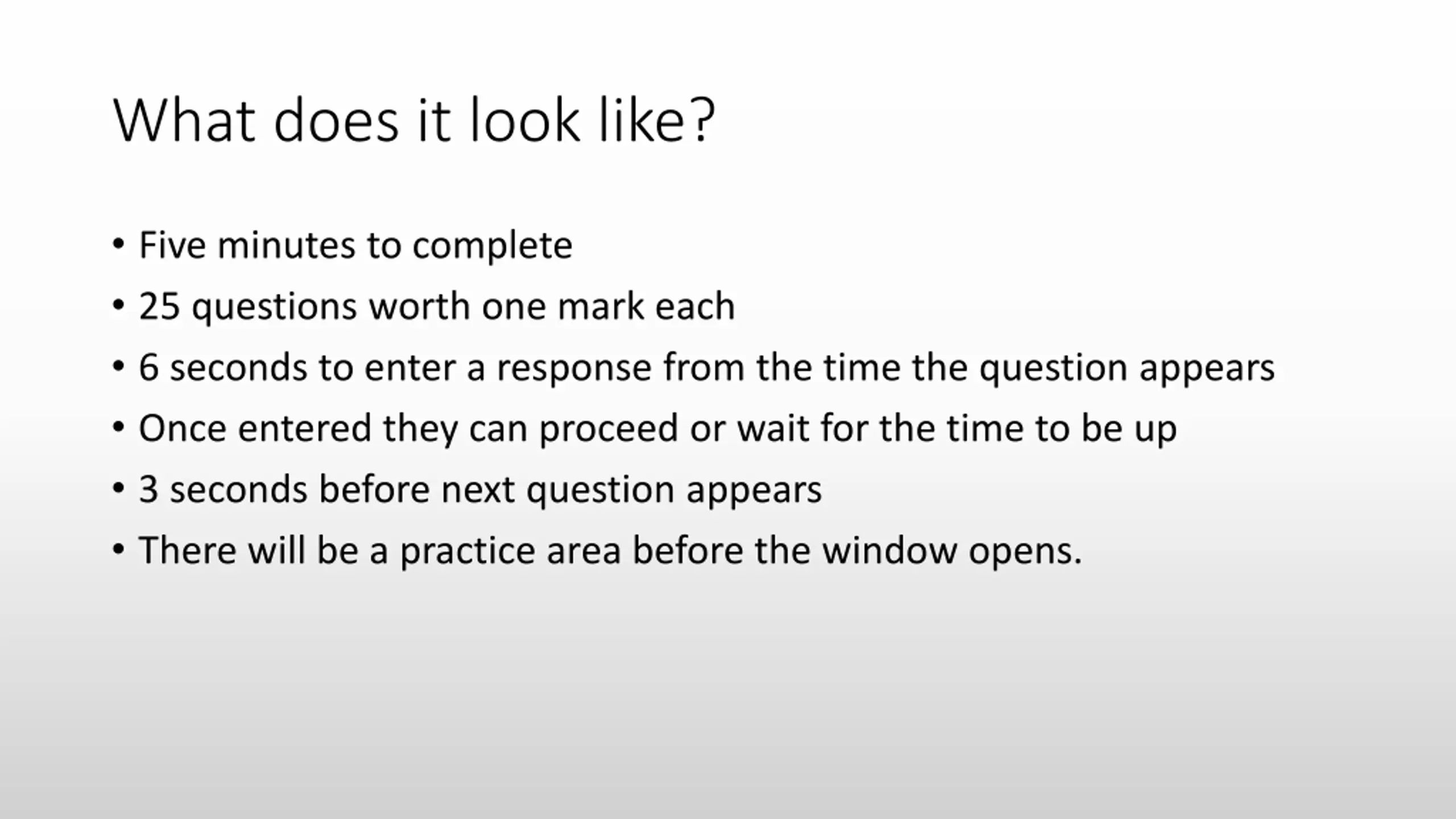 What does it look like?

• Five minutes to complete
• 25 questions worth one mark each
• 6 seconds to enter a response from the time the question appears
• Once entered they can proceed or wait for the time to be up
• 3 seconds before next question appears
• There will be a practice area before the window opens.